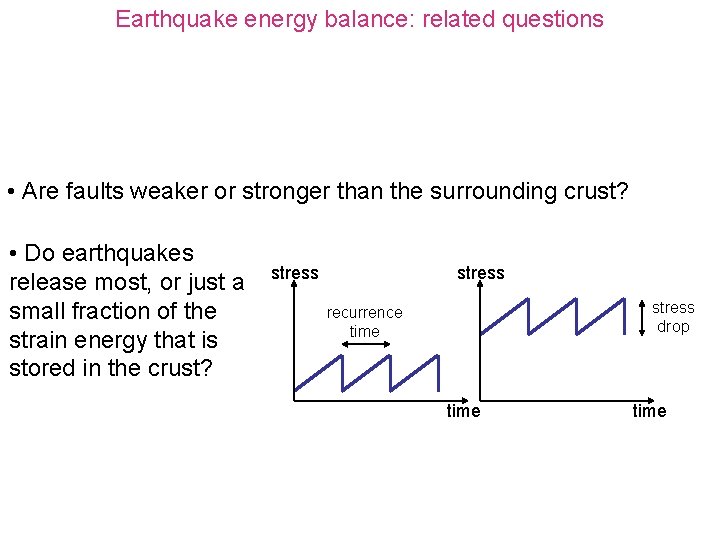 Earthquake energy balance: related questions

• Are faults weaker or stronger than the surrounding crust?

• Do earthquakes release most, or just a small fraction of the strain energy that is stored in the crust?

stress
recurrence time
time

stress
stress drop
time